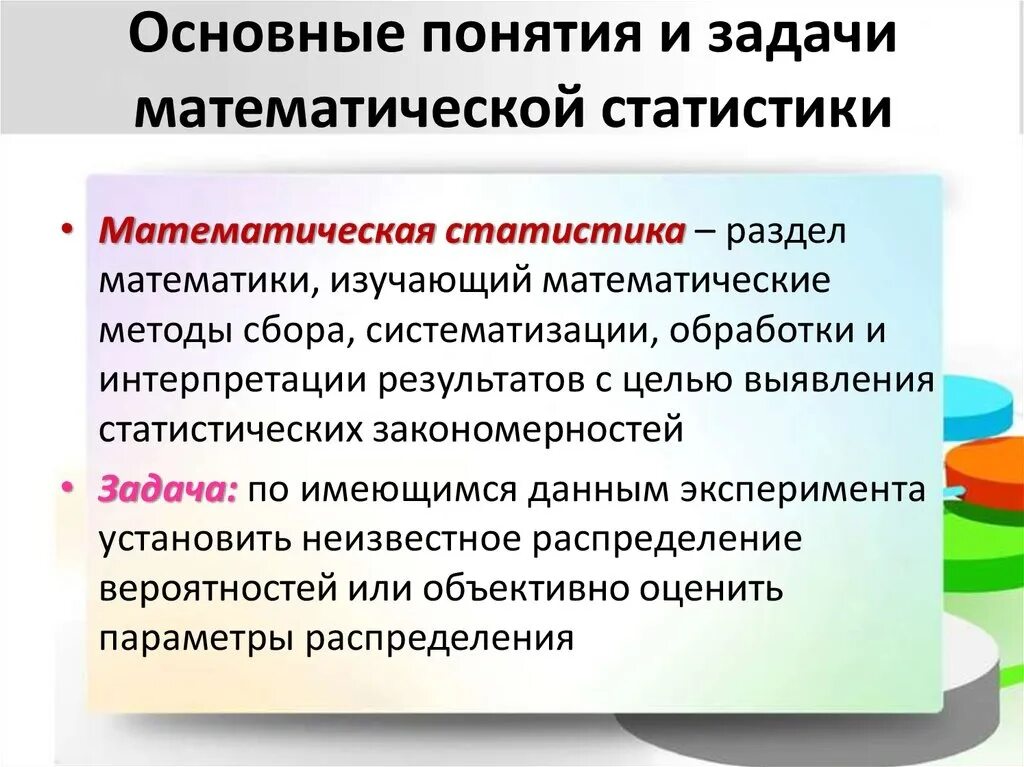 Основные понятия и задачи математической статистики

• Математическая статистика – раздел математики, изучающий математические методы сбора, систематизации, обработки и интерпретации результатов с целью выявления статистических закономерностей

• Задача: по имеющимся данным эксперимента установить неизвестное распределение вероятностей или объективно оценить параметры распределения